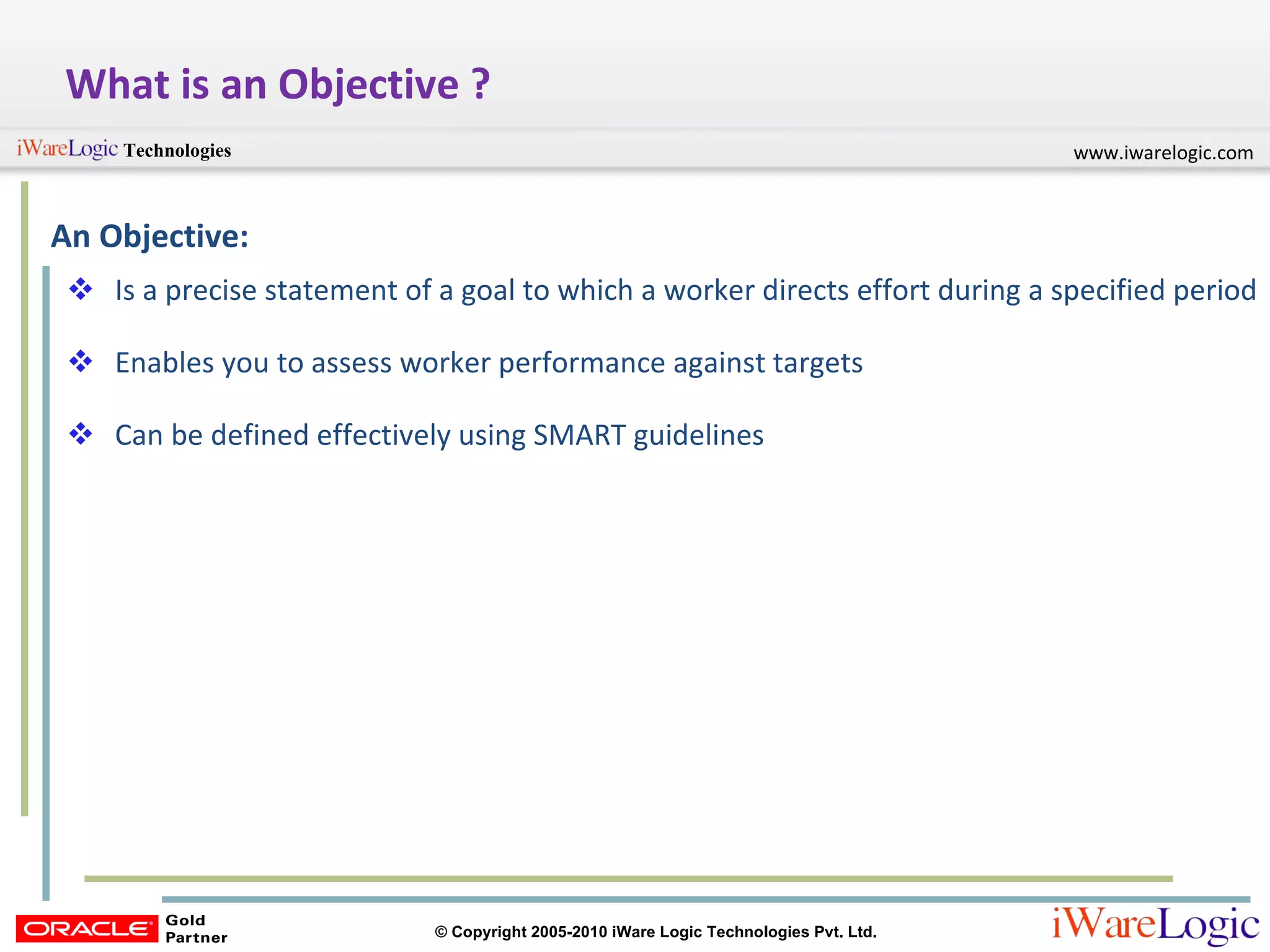 What is an Objective ?

iWareLogic Technologies

www.iwarelogic.com

An Objective:

❖ Is a precise statement of a goal to which a worker directs effort during a specified period

❖ Enables you to assess worker performance against targets

❖ Can be defined effectively using SMART guidelines

ORACLE Gold Partner

© Copyright 2005-2010 iWare Logic Technologies Pvt. Ltd.

iWareLogic